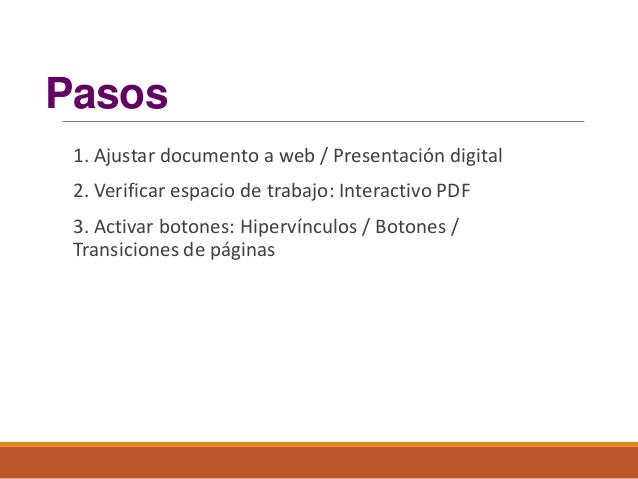 Pasos

1. Ajustar documento a web / Presentación digital

2. Verificar espacio de trabajo: Interactivo PDF

3. Activar botones: Hipervínculos / Botones / Transiciones de páginas